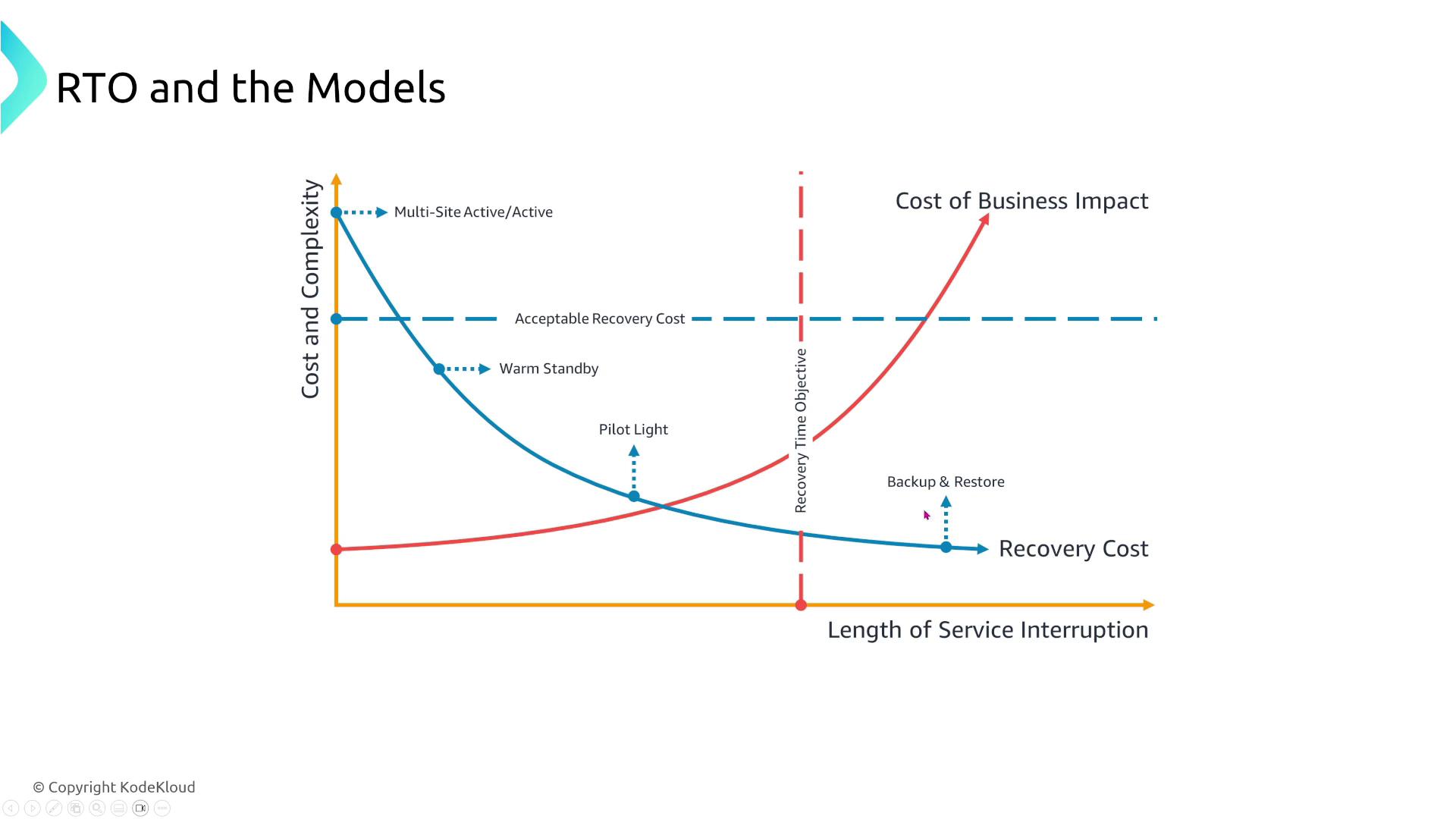 RTO and the Models

Cost and Complexity

Multi-Site Active/Active

Cost of Business Impact

Acceptable Recovery Cost

Warm Standby

Recovery Time Objective

Pilot Light

Backup & Restore

Recovery Cost

Length of Service Interruption

© Copyright KodeKloud